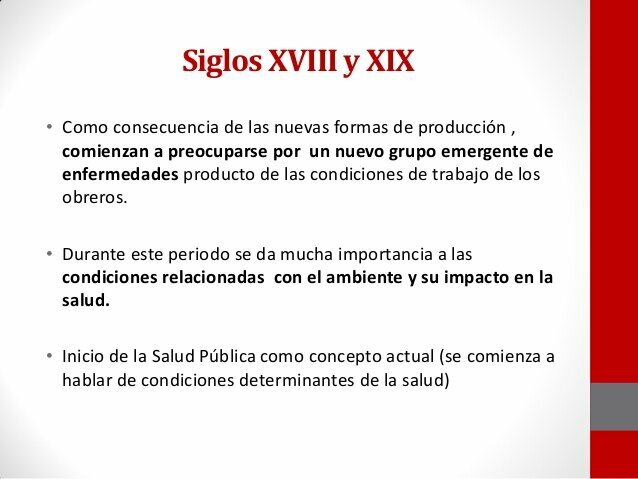 Siglos XVIII y XIX

• Como consecuencia de las nuevas formas de producción , comienzan a preocuparse por un nuevo grupo emergente de enfermedades producto de las condiciones de trabajo de los obreros.

• Durante este periodo se da mucha importancia a las condiciones relacionadas con el ambiente y su impacto en la salud.

• Inicio de la Salud Pública como concepto actual (se comienza a hablar de condiciones determinantes de la salud)